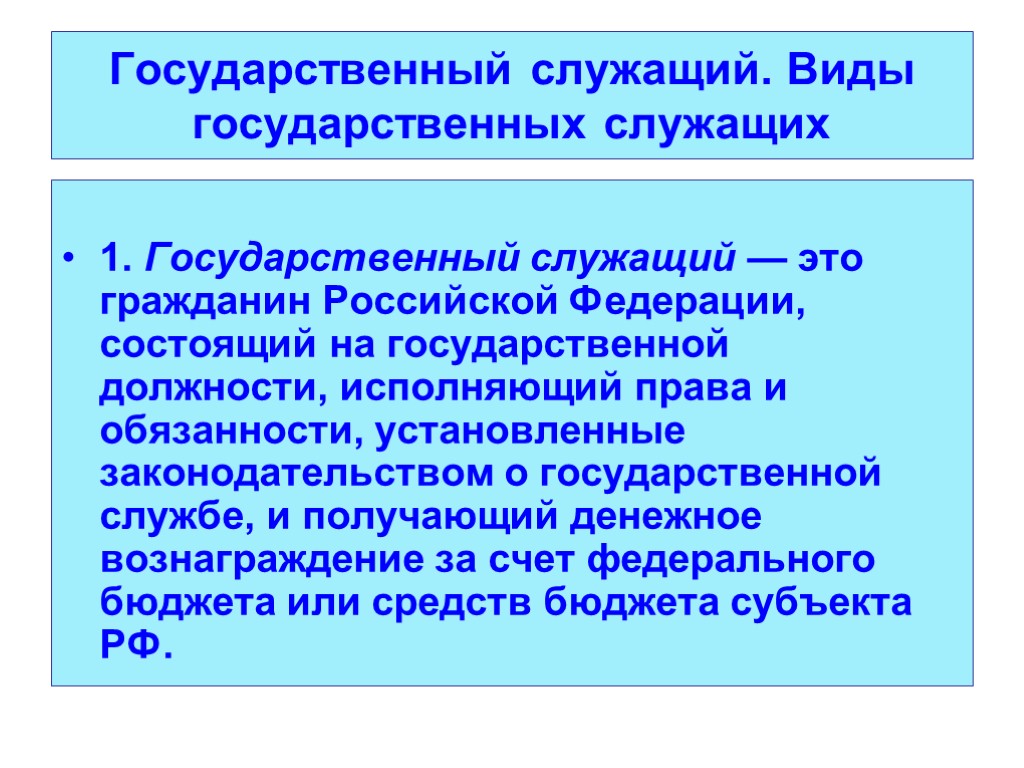 Государственный служащий. Виды государственных служащих

• 1. Государственный служащий — это гражданин Российской Федерации, состоящий на государственной должности, исполняющий права и обязанности, установленные законодательством о государственной службе, и получающий денежное вознаграждение за счет федерального бюджета или средств бюджета субъекта РФ.